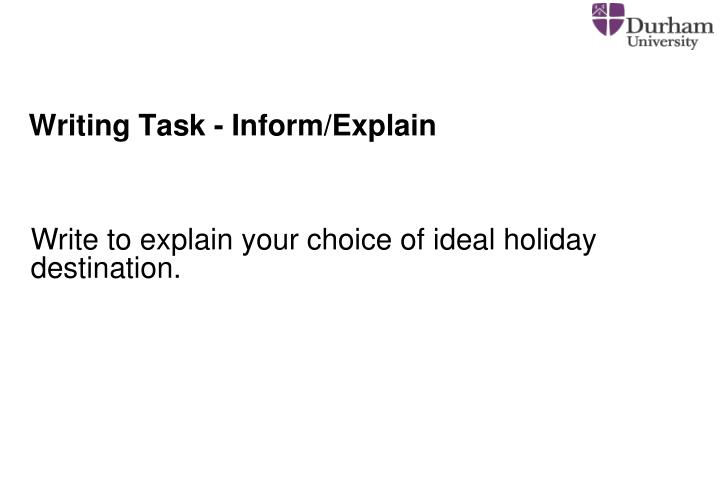 Durham
University

Writing Task - Inform/Explain

Write to explain your choice of ideal holiday destination.